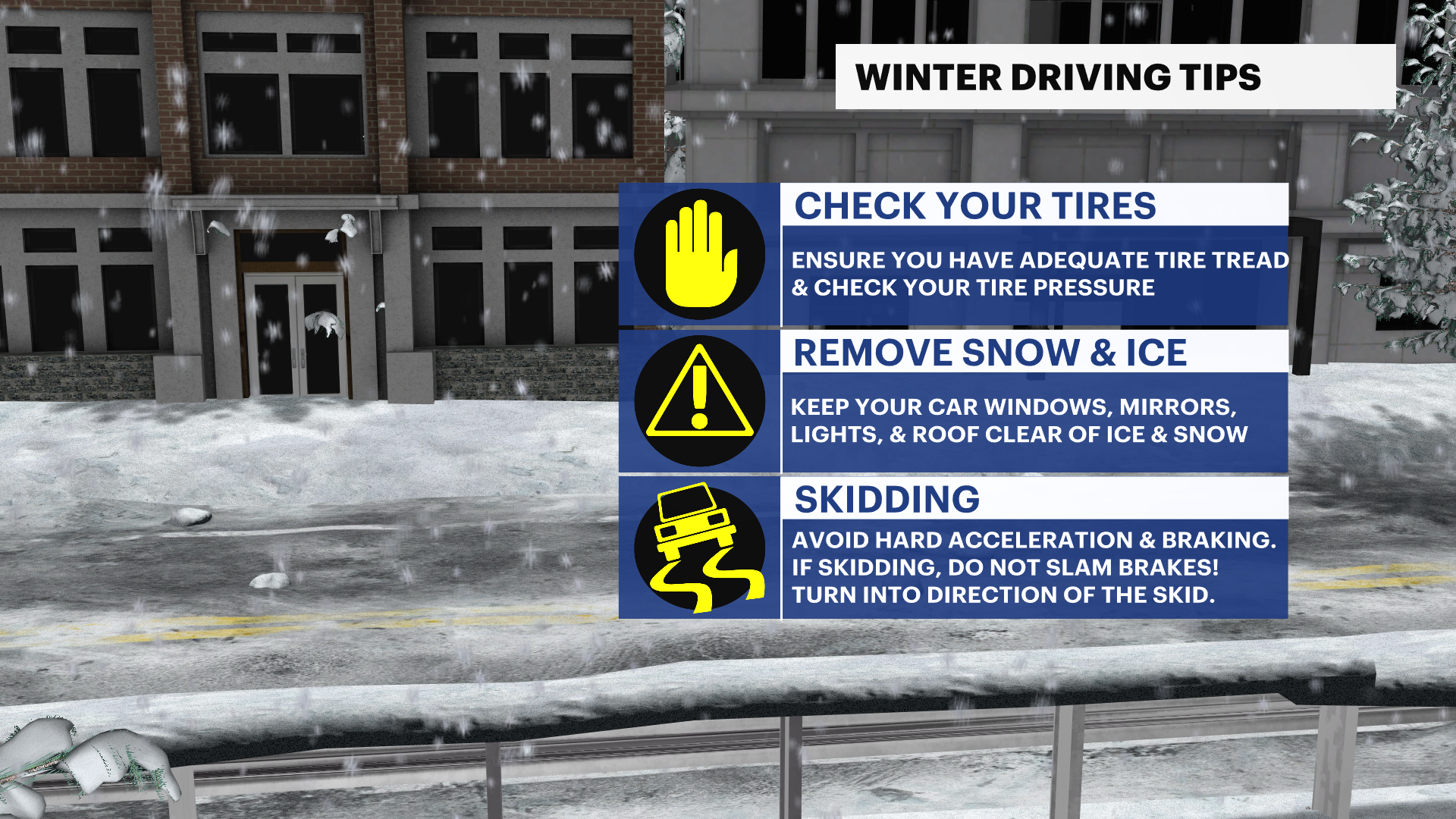 WINTER DRIVING TIPS

CHECK YOUR TIRES

ENSURE YOU HAVE ADEQUATE TIRE TREAD & CHECK YOUR TIRE PRESSURE

REMOVE SNOW & ICE

KEEP YOUR CAR WINDOWS, MIRRORS, LIGHTS, & ROOF CLEAR OF ICE & SNOW

SKIDDING

AVOID HARD ACCELERATION & BRAKING. IF SKIDDING, DO NOT SLAM BRAKES! TURN INTO DIRECTION OF THE SKID.